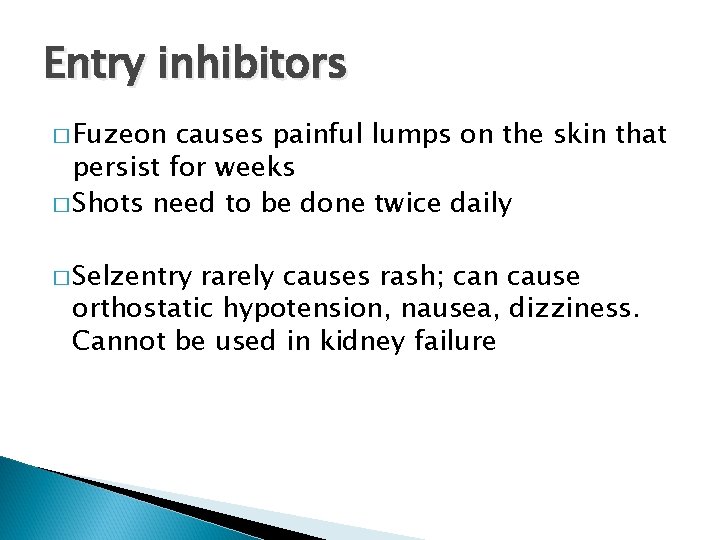 Entry inhibitors

□ Fuzeon causes painful lumps on the skin that persist for weeks
□ Shots need to be done twice daily

□ Selzentry rarely causes rash; can cause orthostatic hypotension, nausea, dizziness. Cannot be used in kidney failure